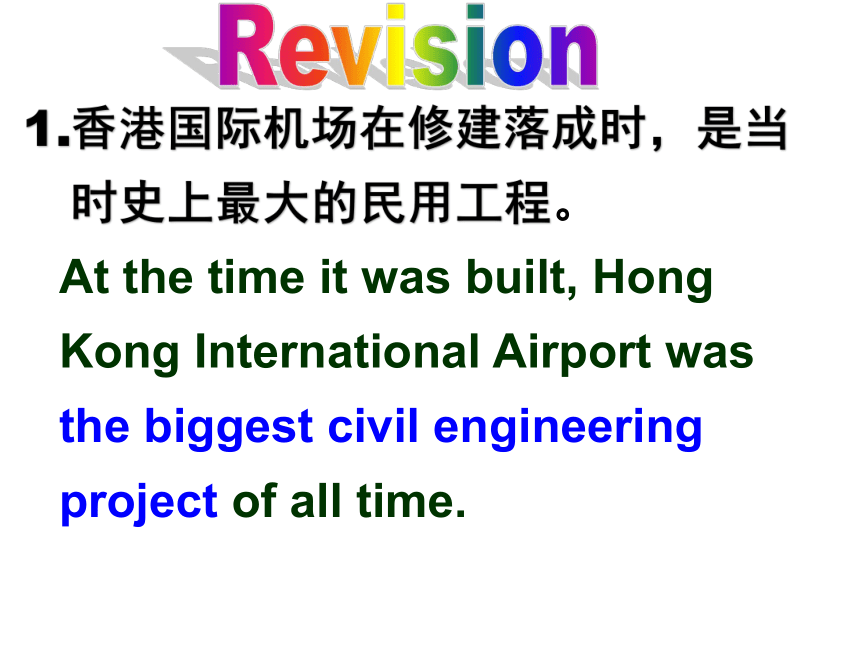 Revision

1.香港国际机场在修建落成时，是当时史上最大的民用工程。

At the time it was built, Hong Kong International Airport was the biggest civil engineering project of all time.